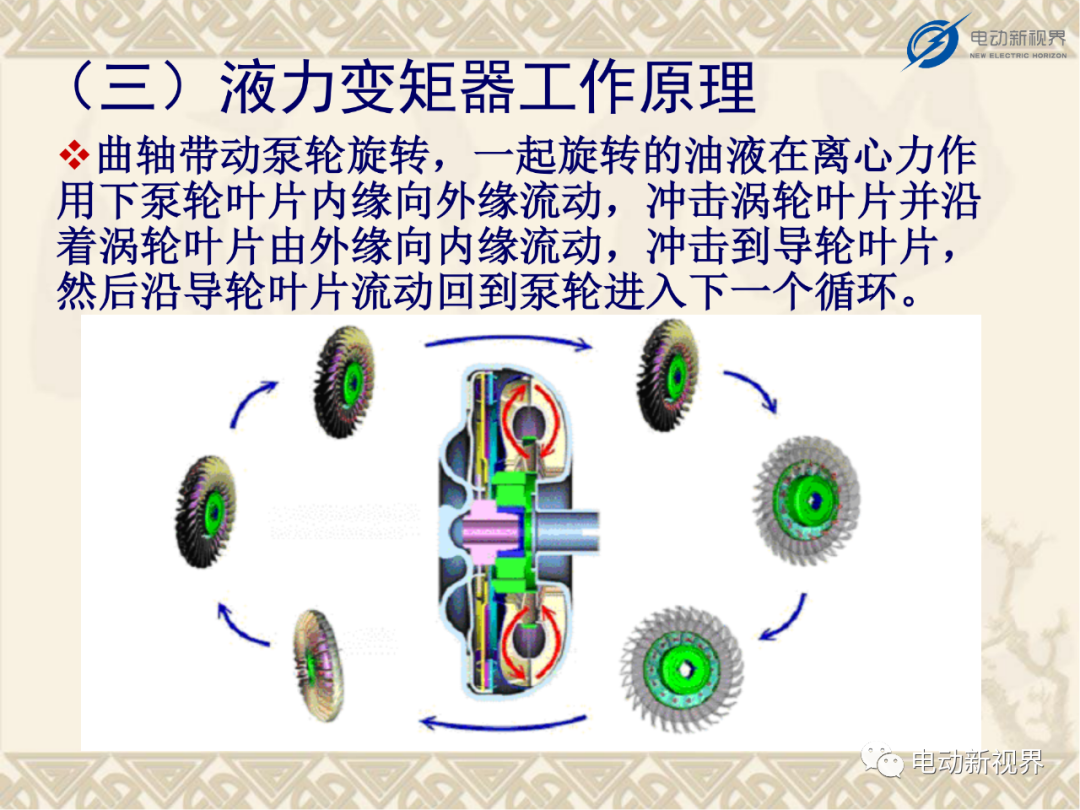 电动新视界
NEW ELECTRIC HORIZON

（三）液力变矩器工作原理

❖曲轴带动泵轮旋转，一起旋转的油液在离心力作用下泵轮叶片内缘向外缘流动，冲击涡轮叶片并沿着涡轮叶片由外缘向内缘流动，冲击到导轮叶片，然后沿导轮叶片流动回到泵轮进入下一个循环。

电动新视界